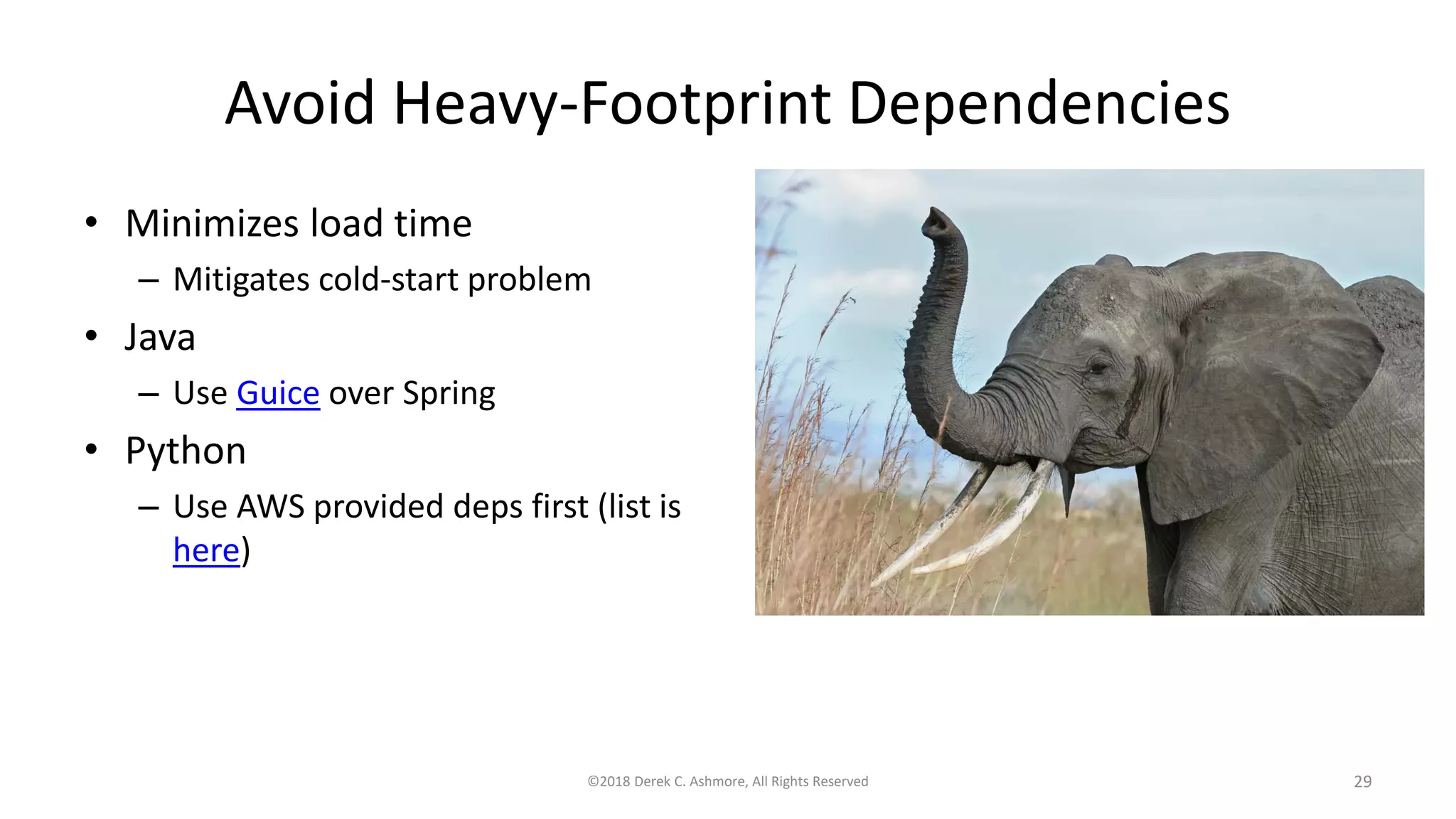 Avoid Heavy-Footprint Dependencies

• Minimizes load time
  – Mitigates cold-start problem
• Java
  – Use Guice over Spring
• Python
  – Use AWS provided deps first (list is here)

©2018 Derek C. Ashmore, All Rights Reserved

29